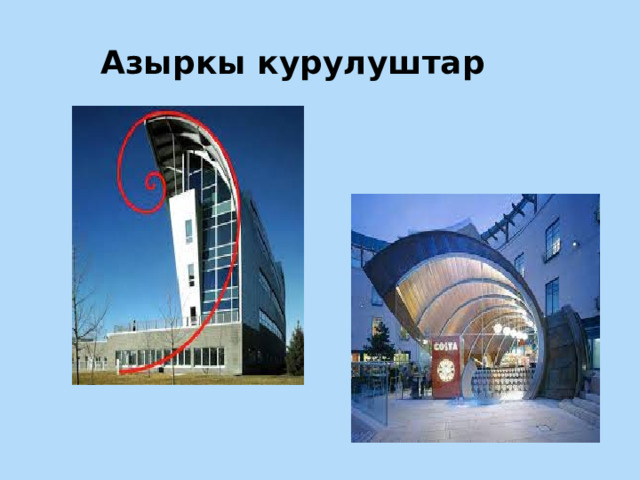 Азыркы курулуштар

COSTA